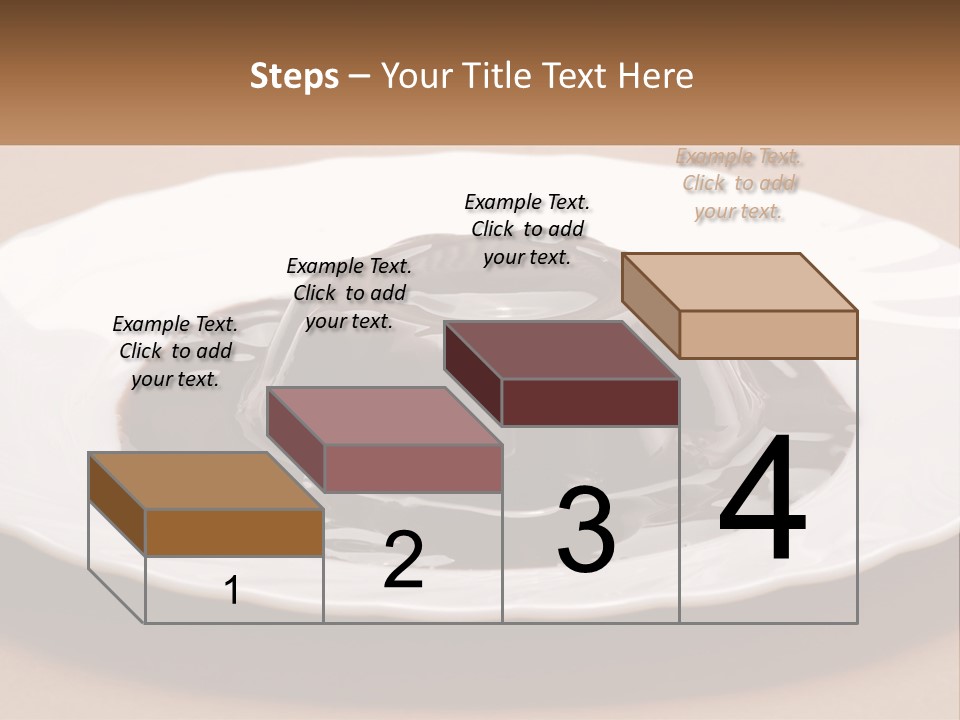 Steps – Your Title Text Here

Example Text. Click to add your text.

Example Text. Click to add your text.

Example Text. Click to add your text.

Example Text. Click to add your text.

1

2

3

4